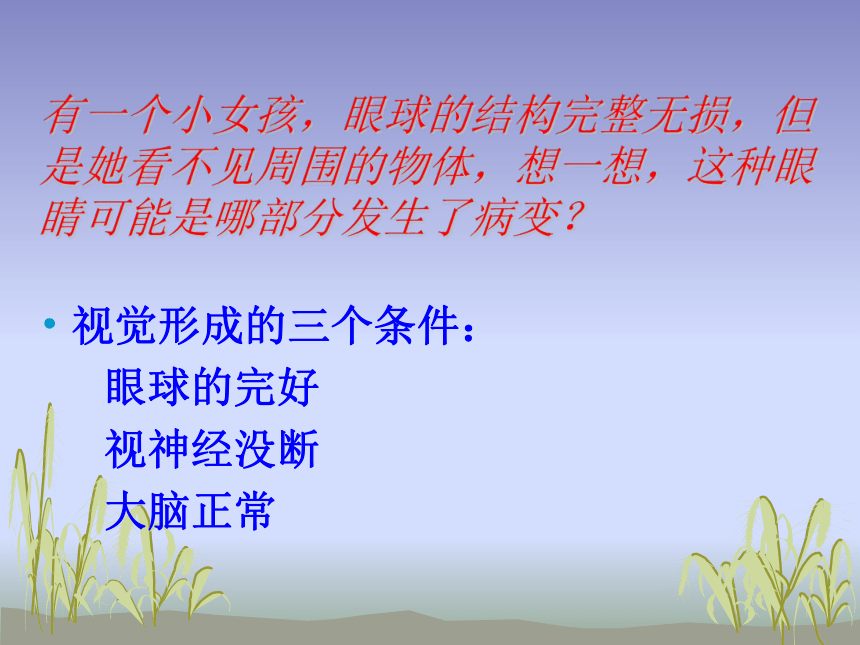 有一个小女孩，眼球的结构完整无损，但是她看不见周围的物体，想一想，这种眼睛可能是哪部分发生了病变？

• 视觉形成的三个条件：
眼球的完好
视神经没断
大脑正常